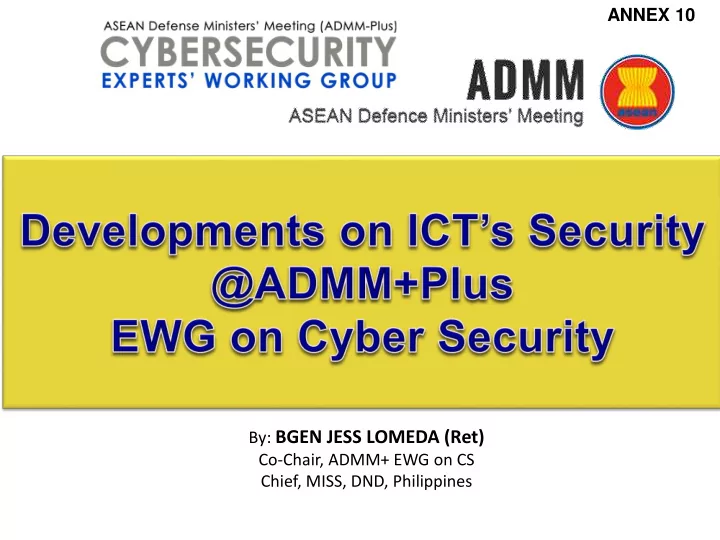 ANNEX 10

ASEAN Defense Ministers' Meeting (ADMM-Plus)
CYBERSECURITY
EXPERTS' WORKING GROUP

ADMM
ASEAN Defence Ministers' Meeting

asean

Developments on ICT's Security @ADMM+Plus EWG on Cyber Security

By: BGEN JESS LOMEDA (Ret)
Co-Chair, ADMM+ EWG on CS
Chief, MISS, DND, Philippines